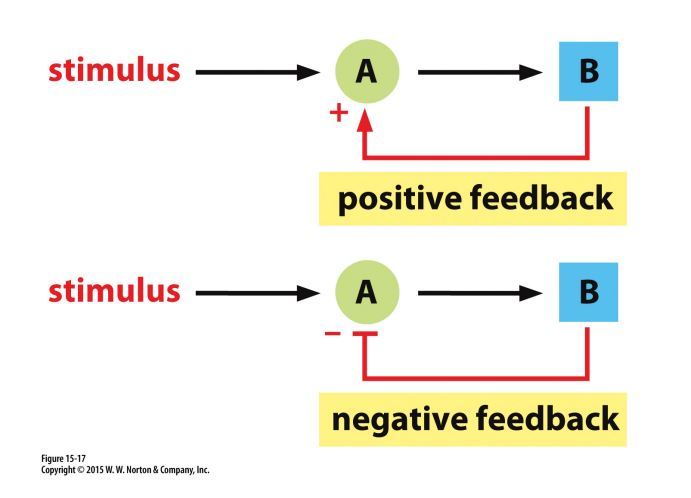 stimulus
A
B
+
positive feedback

stimulus
A
B
−
negative feedback

Figure 15-17
Copyright © 2015 W. W. Norton & Company, Inc.